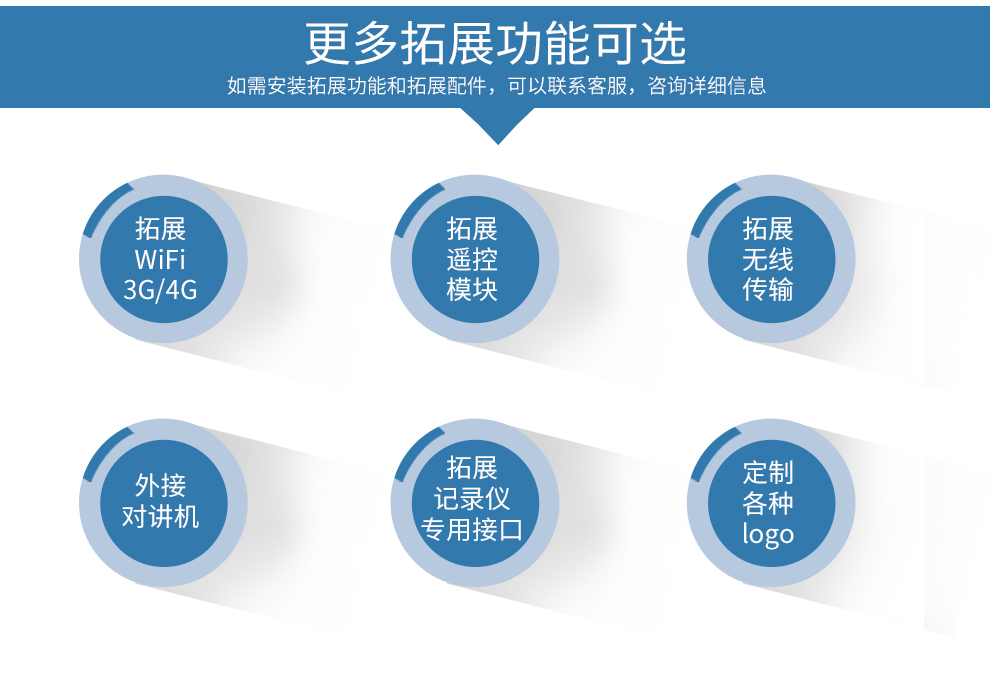 更多拓展功能可选

如需安装拓展功能和拓展配件，可以联系客服，咨询详细信息

拓展
WiFi
3G/4G

拓展
遥控
模块

拓展
无线
传输

外接
对讲机

拓展
记录仪
专用接口

定制
各种
logo